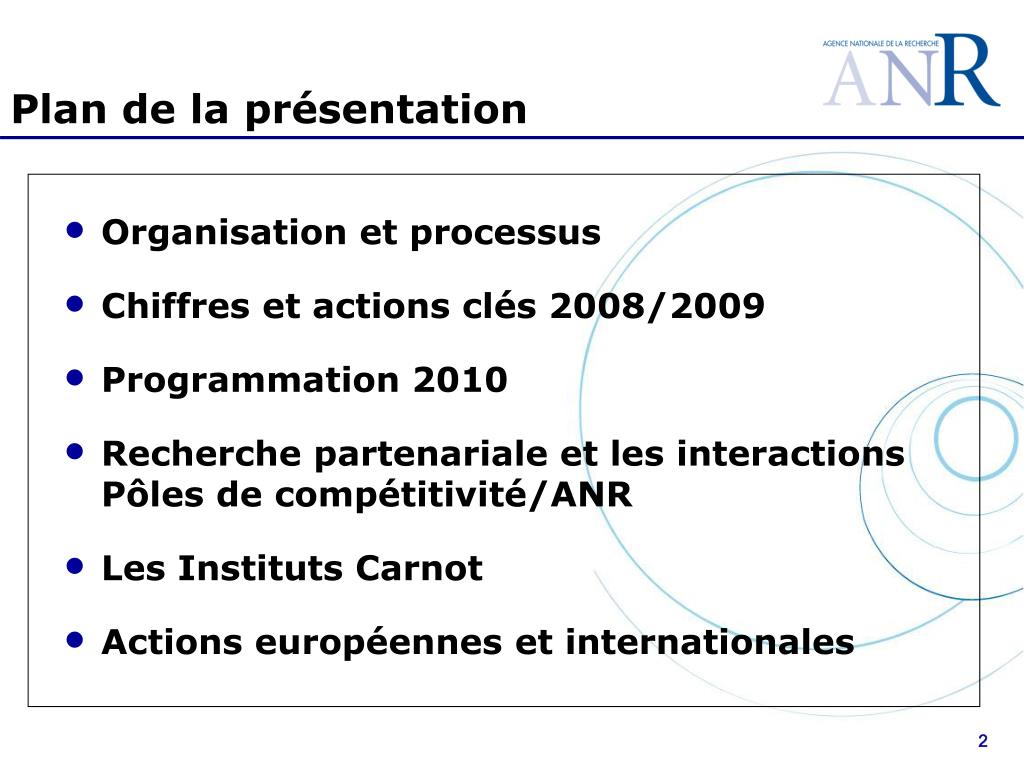 AGENCE NATIONALE DE LA RECHERCHE
ANR

Plan de la présentation

• Organisation et processus
• Chiffres et actions clés 2008/2009
• Programmation 2010
• Recherche partenariale et les interactions Pôles de compétitivité/ANR
• Les Instituts Carnot
• Actions européennes et internationales

2